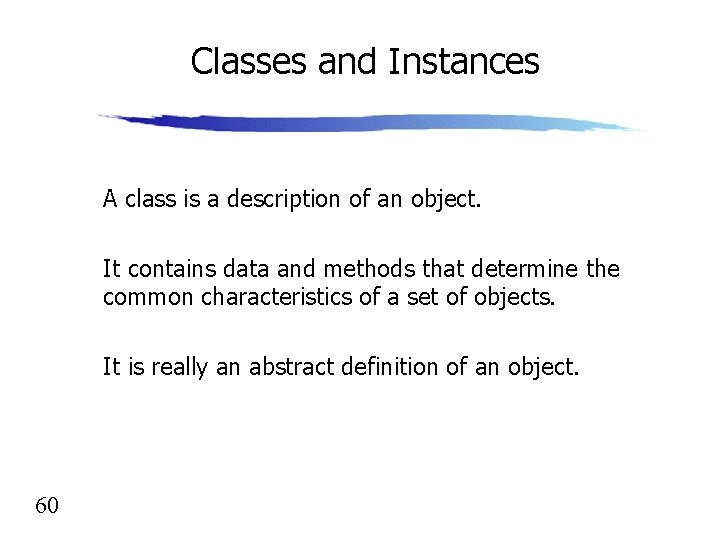 Classes and Instances

A class is a description of an object.

It contains data and methods that determine the common characteristics of a set of objects.

It is really an abstract definition of an object.

60